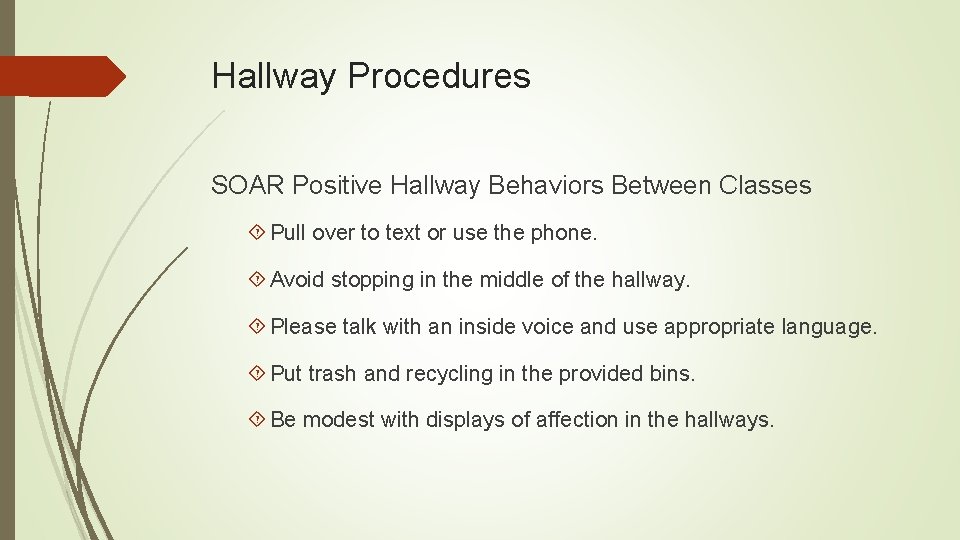 Hallway Procedures

SOAR Positive Hallway Behaviors Between Classes

Pull over to text or use the phone.

Avoid stopping in the middle of the hallway.

Please talk with an inside voice and use appropriate language.

Put trash and recycling in the provided bins.

Be modest with displays of affection in the hallways.